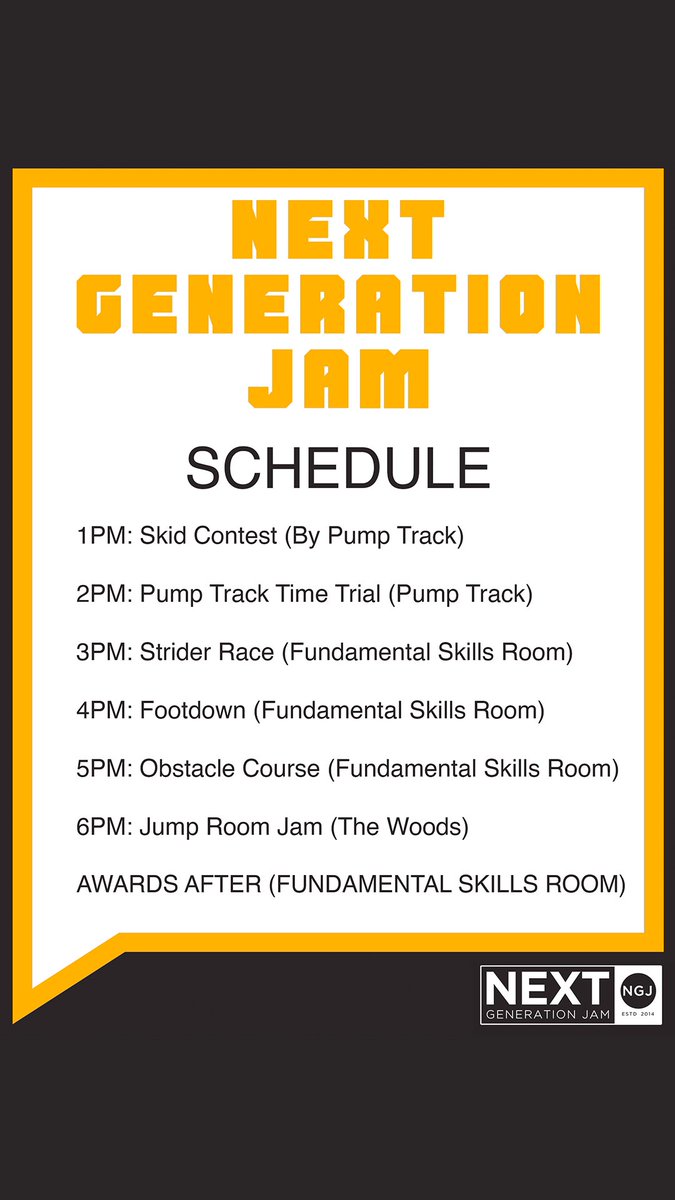 NEXT GENERATION JAM

SCHEDULE

1PM: Skid Contest (By Pump Track)

2PM: Pump Track Time Trial (Pump Track)

3PM: Strider Race (Fundamental Skills Room)

4PM: Footdown (Fundamental Skills Room)

5PM: Obstacle Course (Fundamental Skills Room)

6PM: Jump Room Jam (The Woods)

AWARDS AFTER (FUNDAMENTAL SKILLS ROOM)

NEXT GENERATION JAM NGJ ESTD 2014